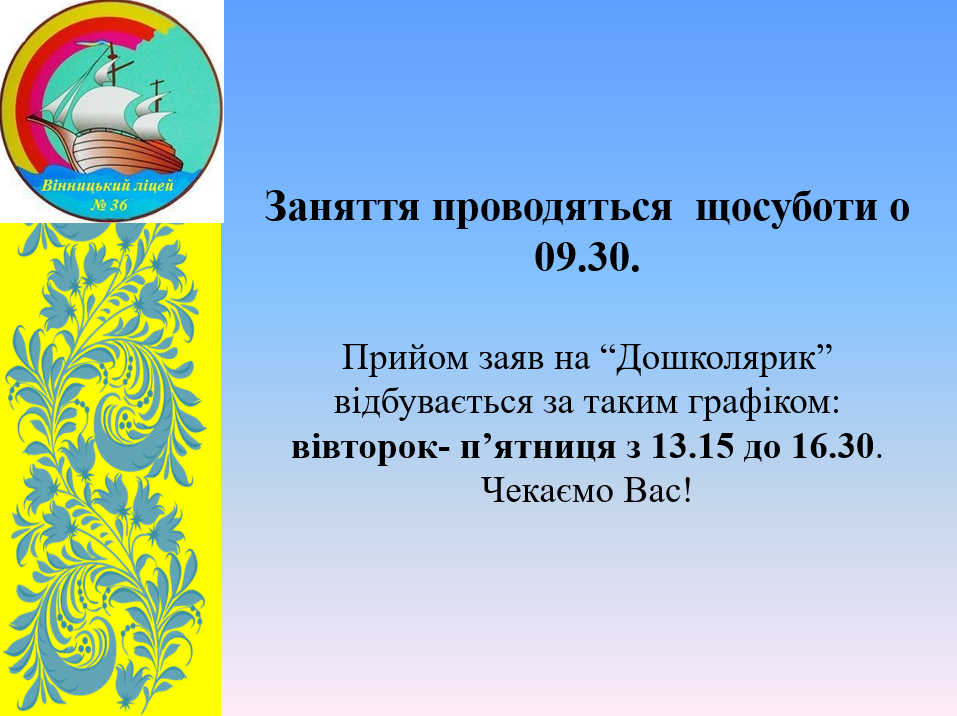 Вінницький ліцей
№ 36

Заняття проводяться щосуботи о 09.30.

Прийом заяв на “Дошколярик” відбувається за таким графіком: вівторок- п’ятниця з 13.15 до 16.30. Чекаємо Вас!